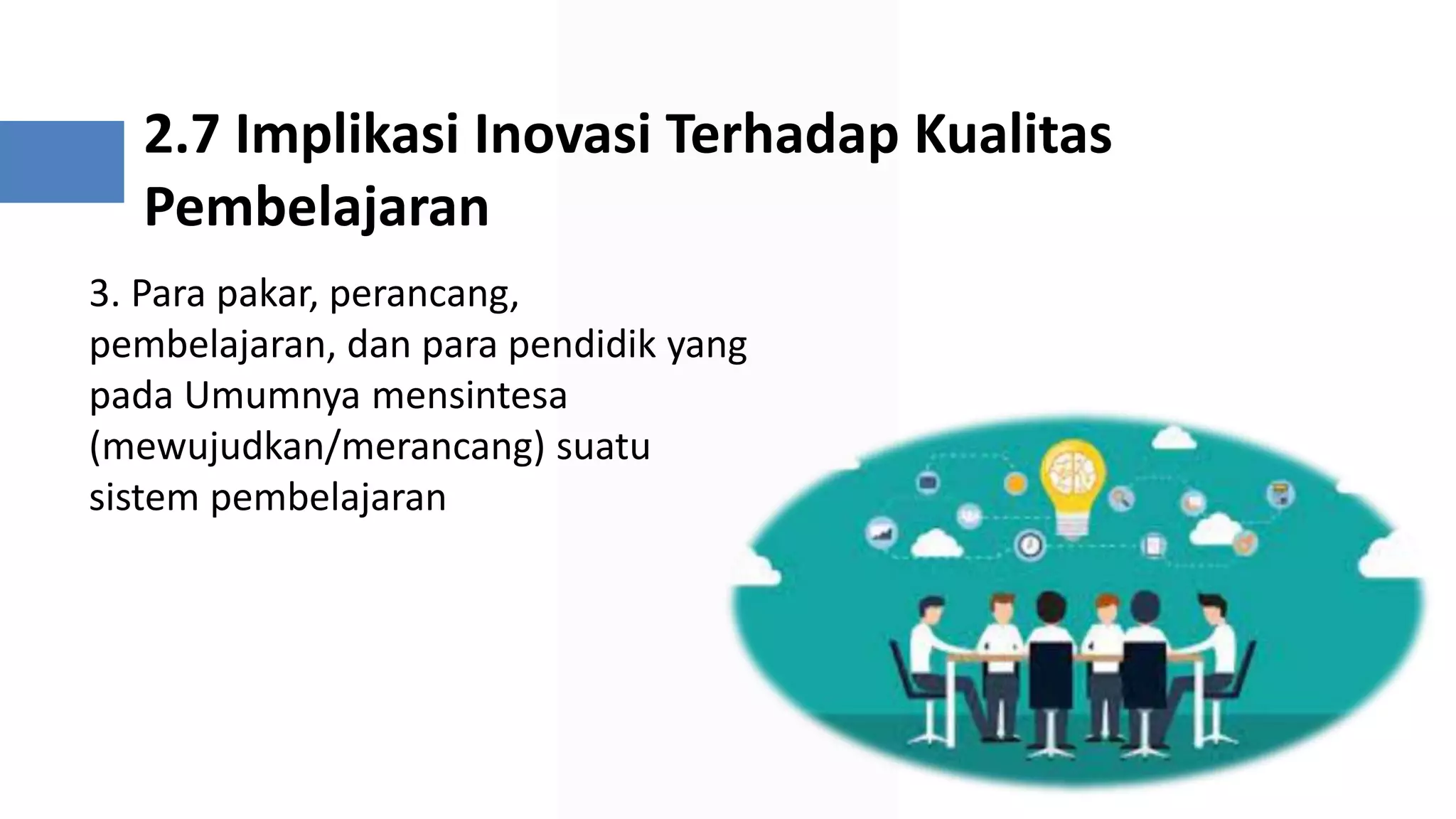 2.7 Implikasi Inovasi Terhadap Kualitas Pembelajaran

3. Para pakar, perancang, pembelajaran, dan para pendidik yang pada Umumnya mensintesa (mewujudkan/merancang) suatu sistem pembelajaran